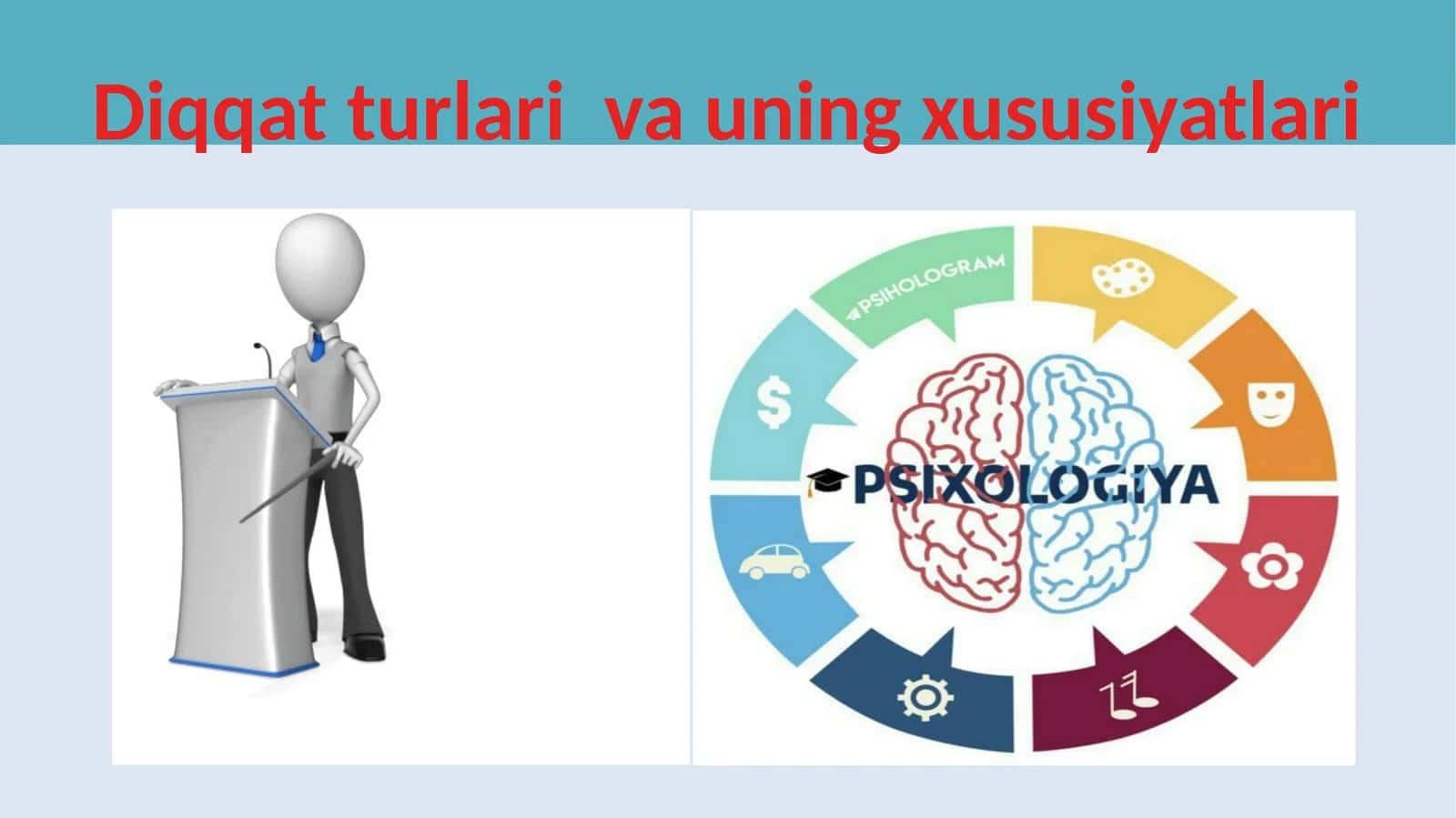 Diqqat turlari va uning xususiyatlari

PSIHOLOGRAM

$

PSIXOLOGIYA